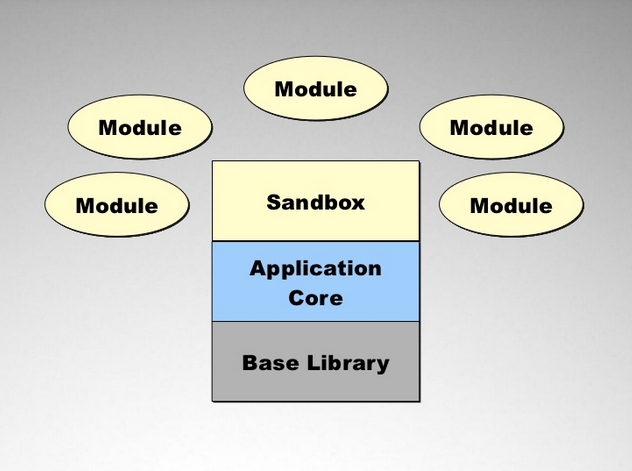 Module

Module

Module

Module

Module

Sandbox

Application Core

Base Library